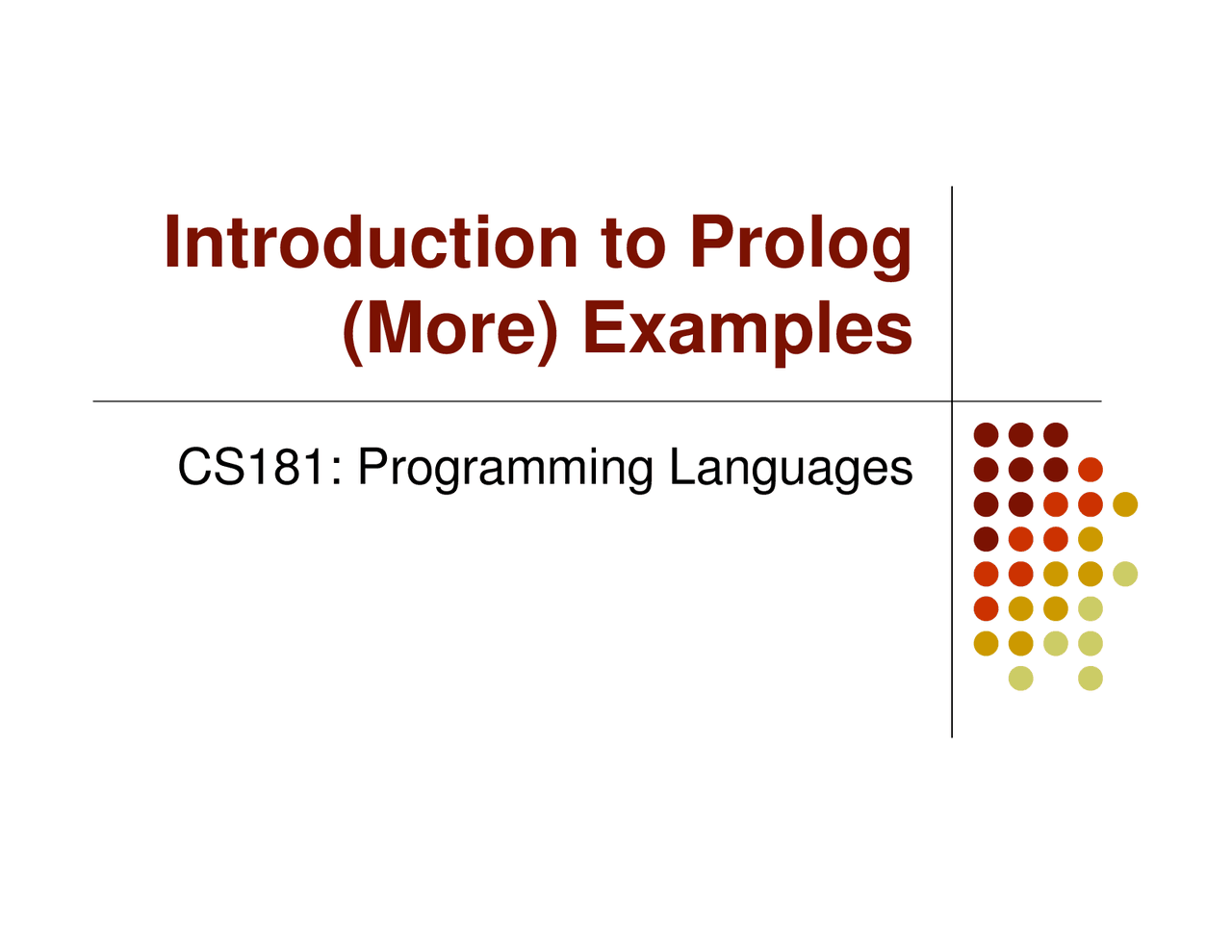 Introduction to Prolog (More) Examples

CS181: Programming Languages